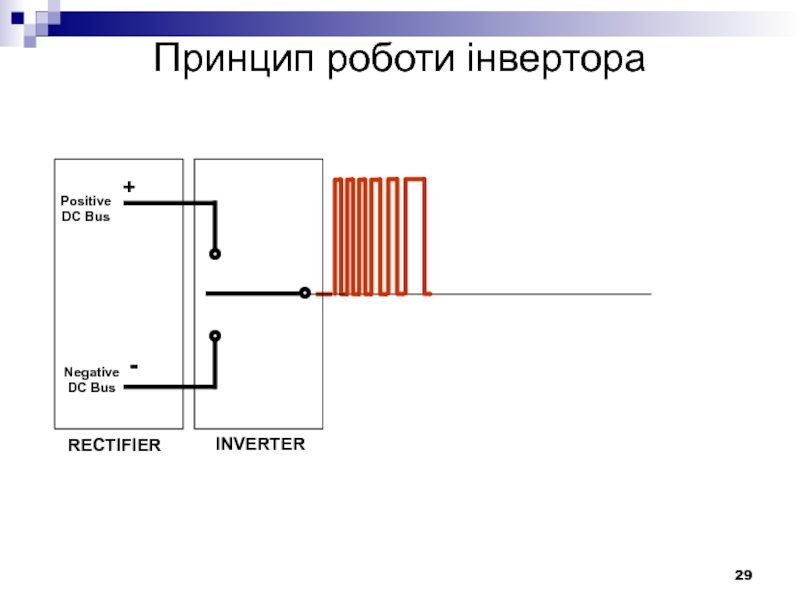 Принцип роботи інвертора

Positive DC Bus
+

Negative DC Bus
-

RECTIFIER

INVERTER

29